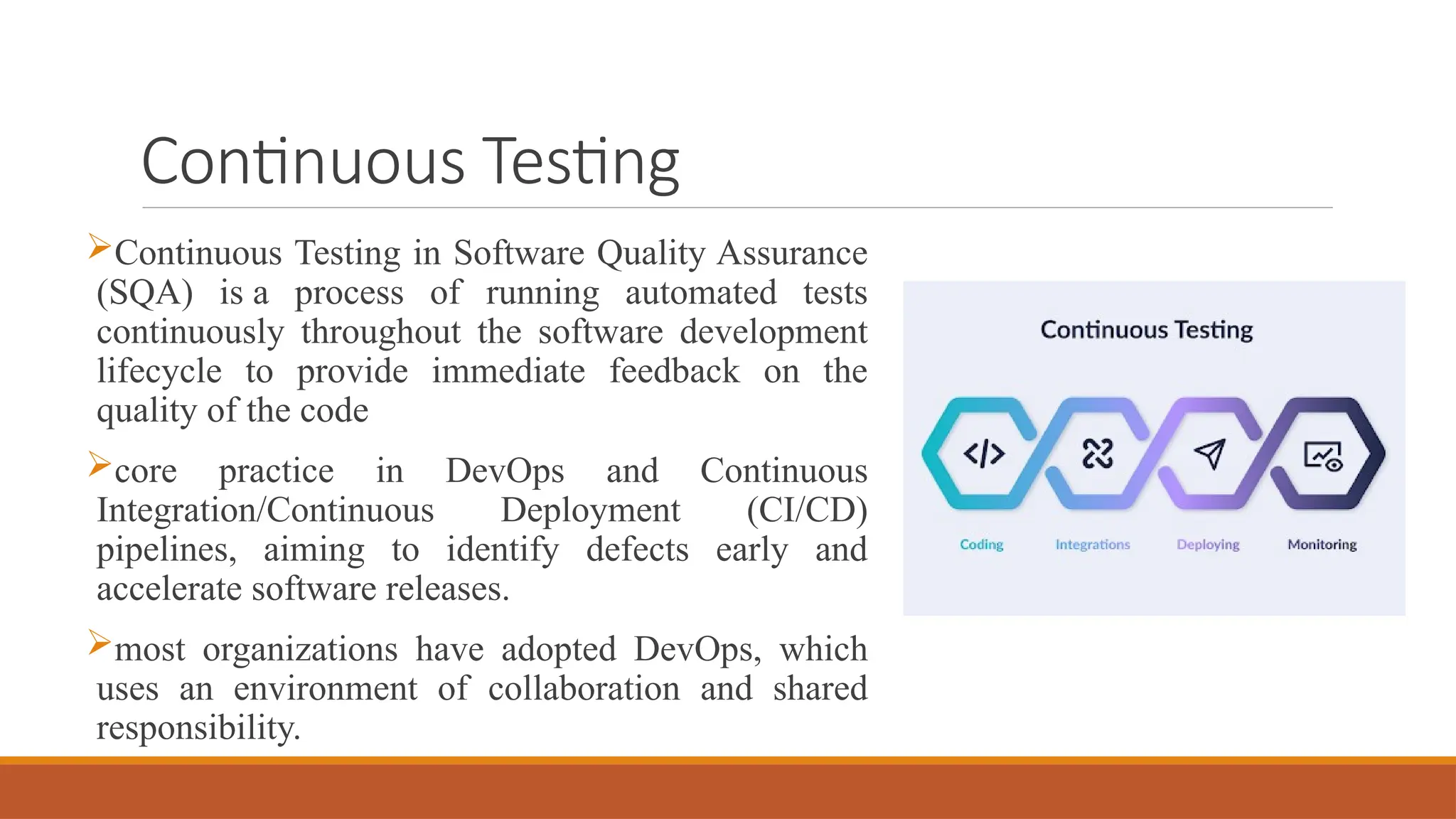 Continuous Testing

➢Continuous Testing in Software Quality Assurance (SQA) is a process of running automated tests continuously throughout the software development lifecycle to provide immediate feedback on the quality of the code

➢core practice in DevOps and Continuous Integration/Continuous Deployment (CI/CD) pipelines, aiming to identify defects early and accelerate software releases.

➢most organizations have adopted DevOps, which uses an environment of collaboration and shared responsibility.

Continuous Testing

</>

Coding

Integrations

Deploying

Monitoring